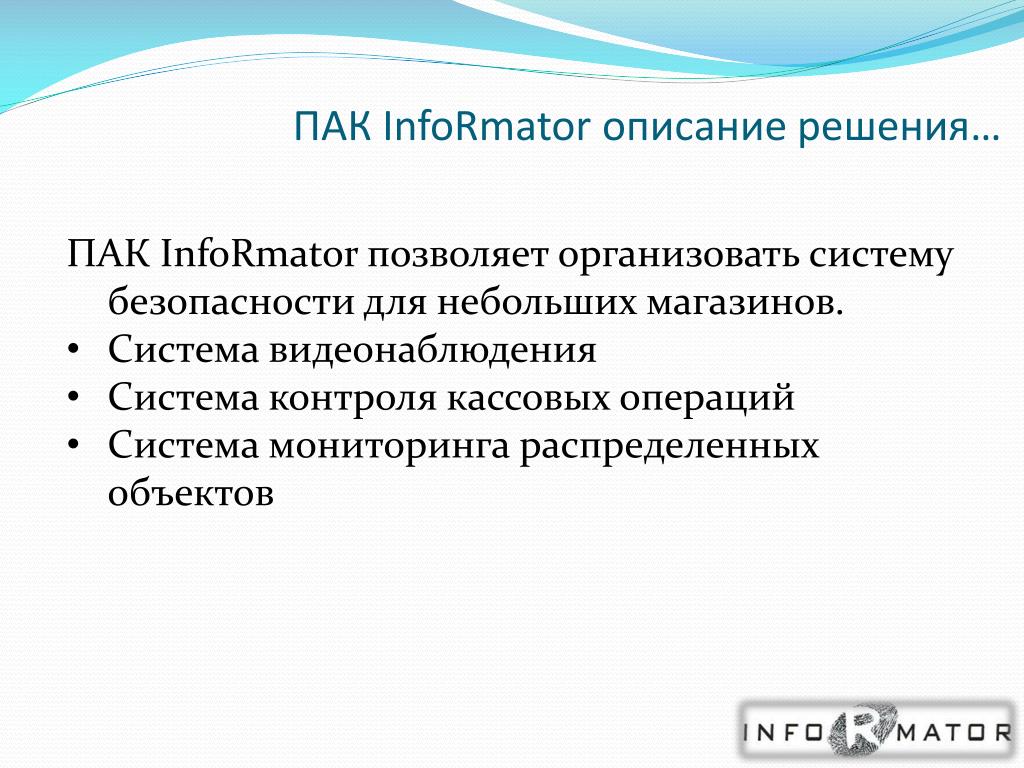 ПАК InfoRmator описание решения…

ПАК InfoRmator позволяет организовать систему безопасности для небольших магазинов.
• Система видеонаблюдения
• Система контроля кассовых операций
• Система мониторинга распределенных объектов

INFORMATOR